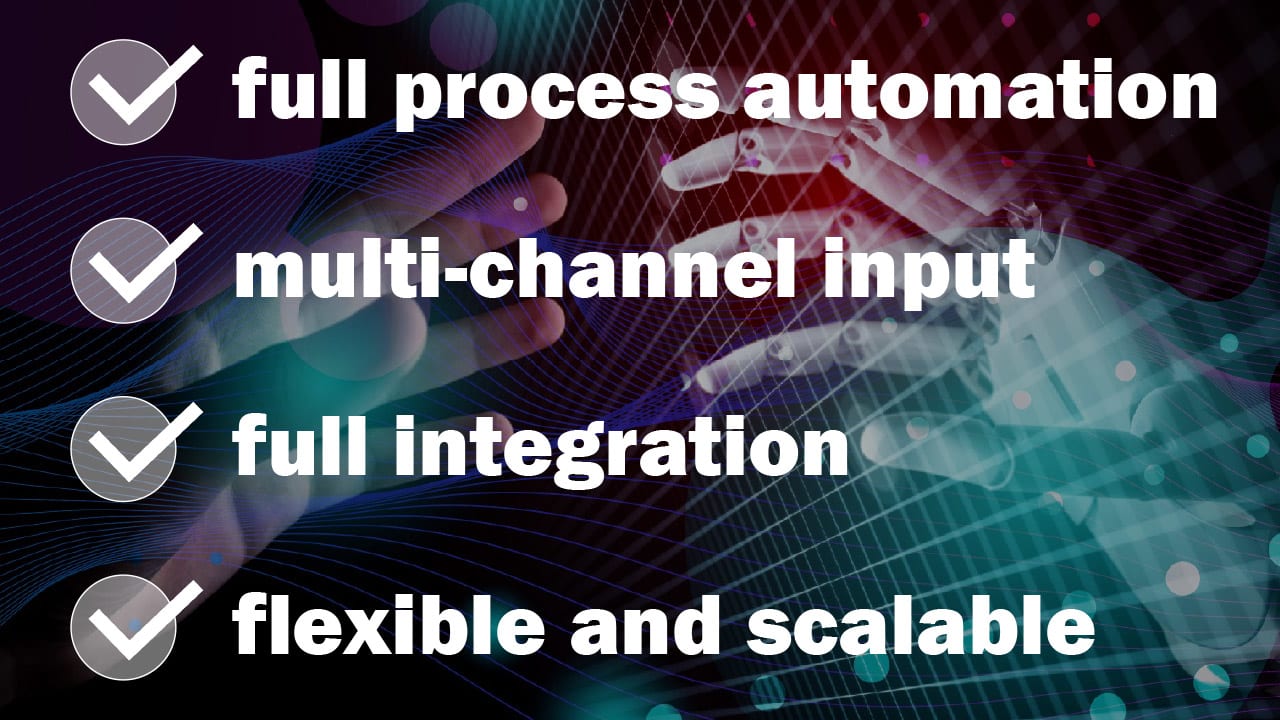 full process automation

multi-channel input

full integration

flexible and scalable